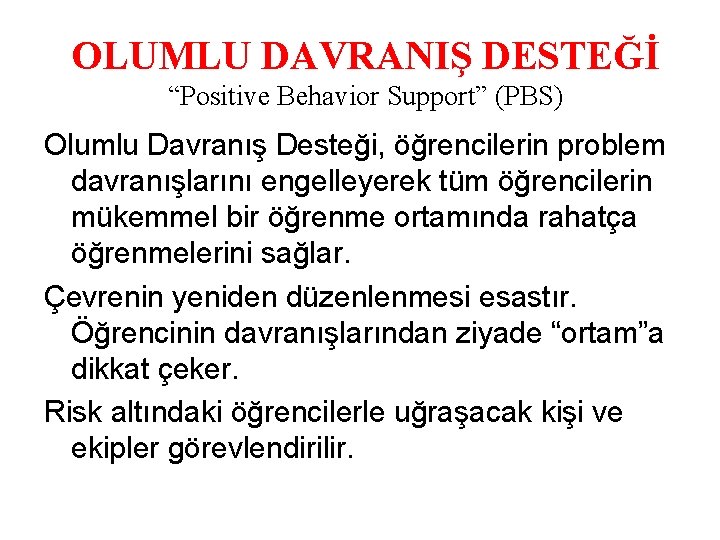 OLUMLU DAVRANIŞ DESTEĞİ
“Positive Behavior Support” (PBS)

Olumlu Davranış Desteği, öğrencilerin problem davranışlarını engelleyerek tüm öğrencilerin mükemmel bir öğrenme ortamında rahatça öğrenmelerini sağlar.

Çevrenin yeniden düzenlenmesi esastır. Öğrencinin davranışlarından ziyade “ortam”a dikkat çeker.

Risk altındaki öğrencilerle uğraşacak kişi ve ekipler görevlendirilir.